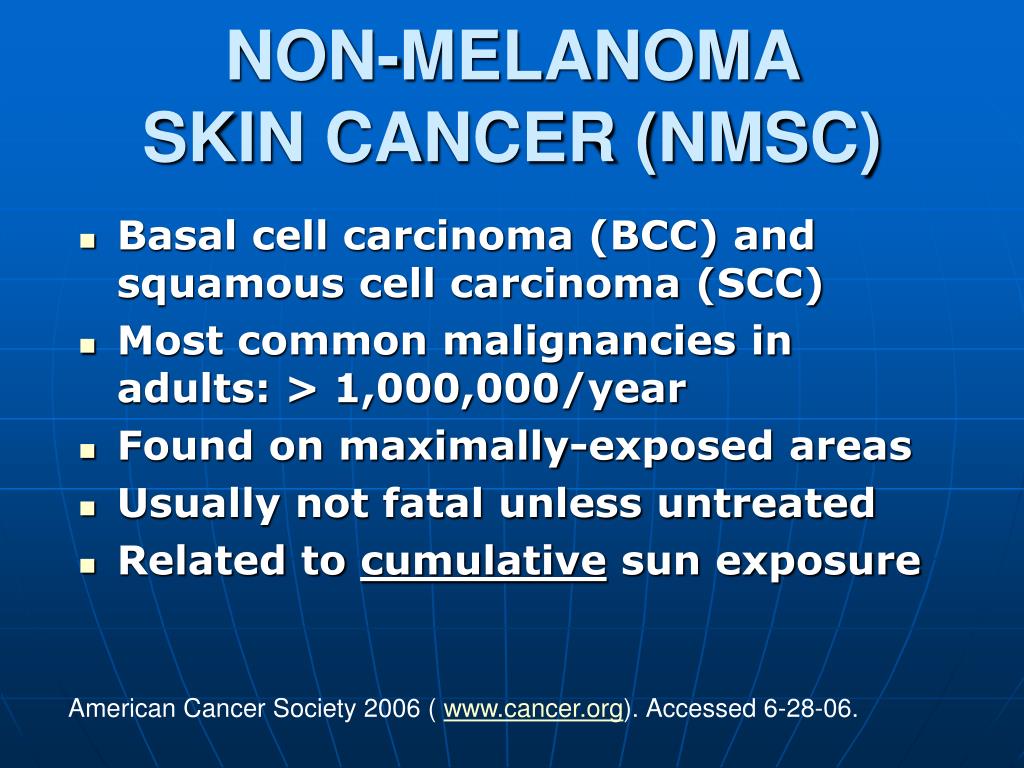 NON-MELANOMA
SKIN CANCER (NMSC)

- Basal cell carcinoma (BCC) and squamous cell carcinoma (SCC)
- Most common malignancies in adults: > 1,000,000/year
- Found on maximally-exposed areas
- Usually not fatal unless untreated
- Related to cumulative sun exposure

American Cancer Society 2006 ( www.cancer.org). Accessed 6-28-06.